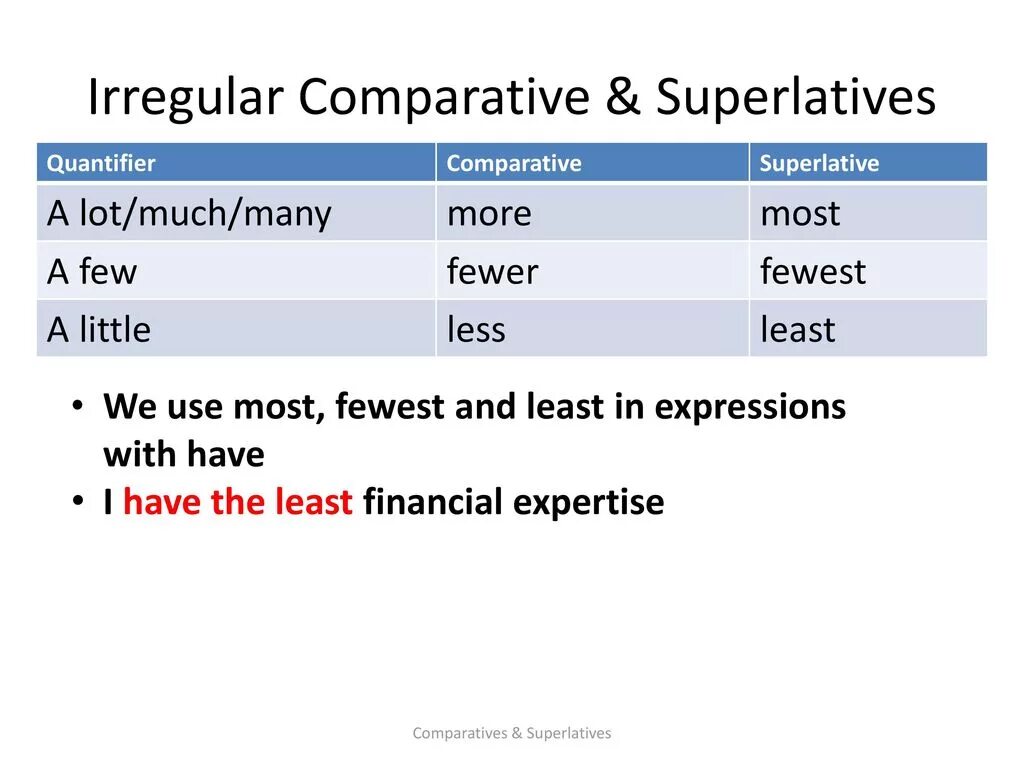 Irregular Comparative & Superlatives

| Quantifier | Comparative | Superlative |
|---|---|---|
| A lot/much/many | more | most |
| A few | fewer | fewest |
| A little | less | least |

• We use most, fewest and least in expressions with have
• I have the least financial expertise

Comparatives & Superlatives